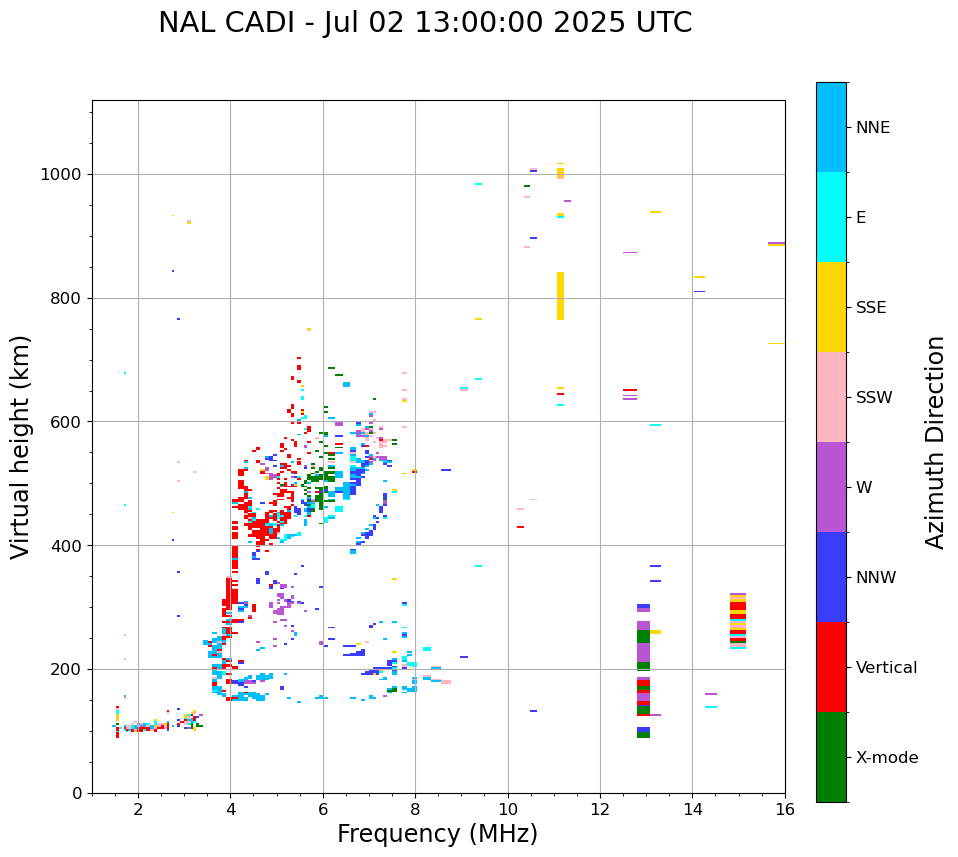 NAL CADI - Jul 02 13:00:00 2025 UTC

Virtual height (km)

1000
800
600
400
200
0

2
4
6
8
10
12
14
16

Frequency (MHz)

NNE
E
SSE
SSW
W
NNW
Vertical
X-mode

Azimuth Direction